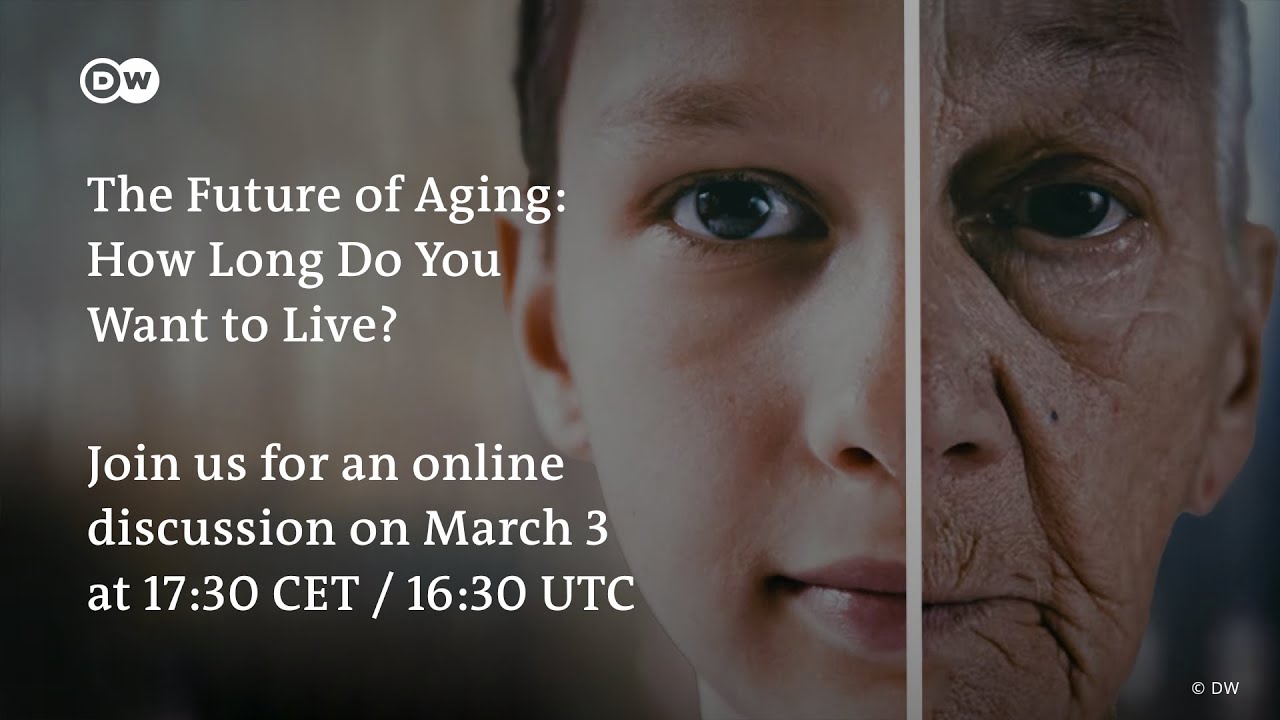 DW

The Future of Aging: How Long Do You Want to Live?

Join us for an online discussion on March 3 at 17:30 CET / 16:30 UTC

© DW